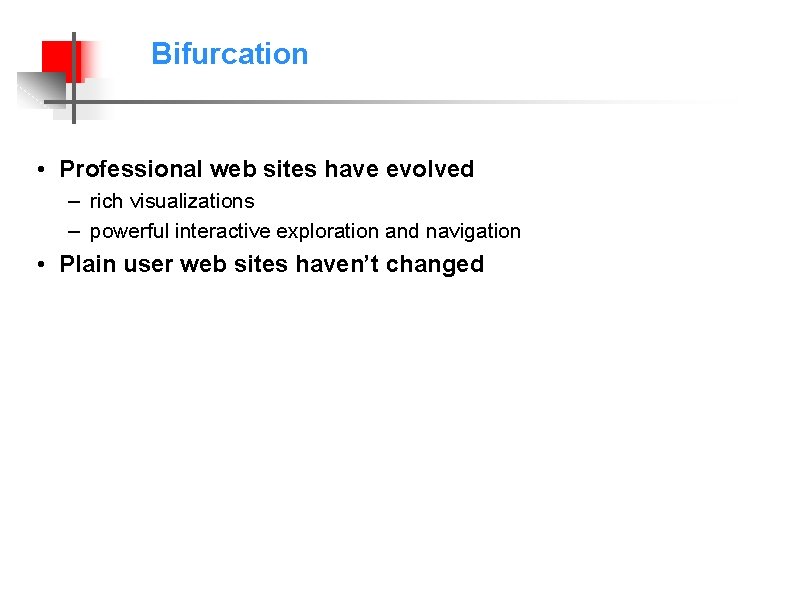 Bifurcation

• Professional web sites have evolved
– rich visualizations
– powerful interactive exploration and navigation
• Plain user web sites haven’t changed